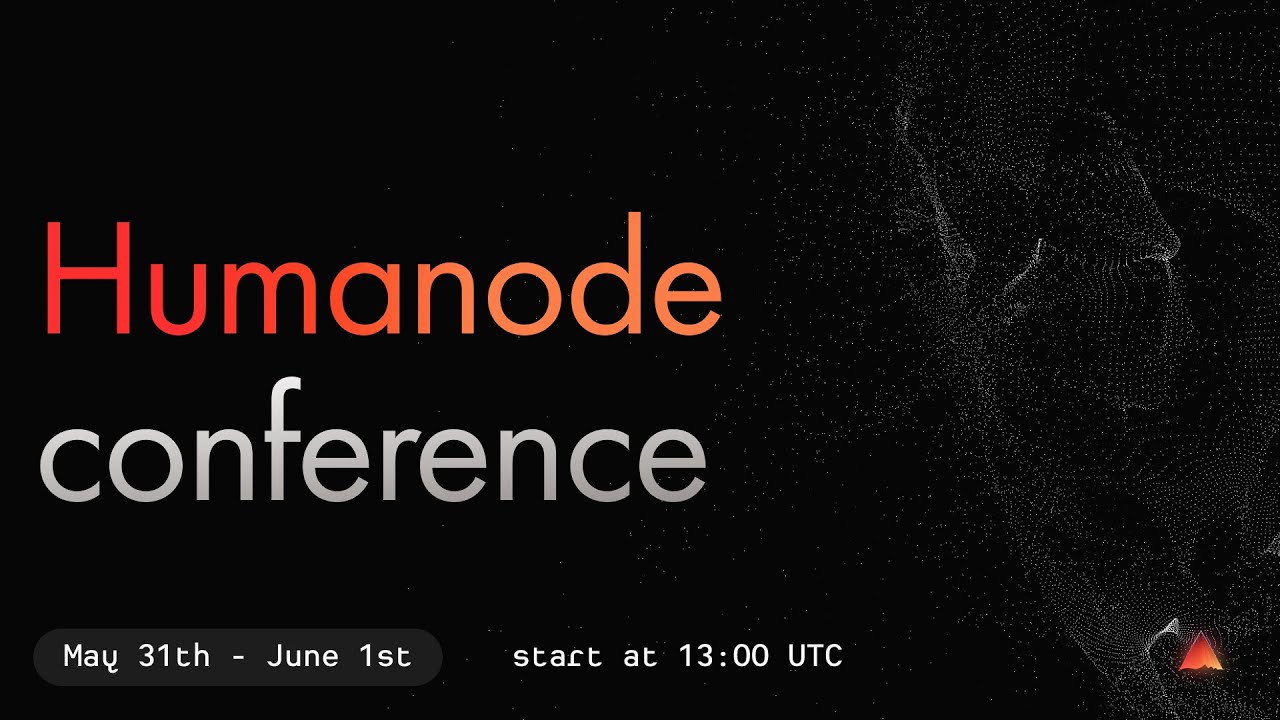 Humanode conference

May 31th - June 1st

start at 13:00 UTC